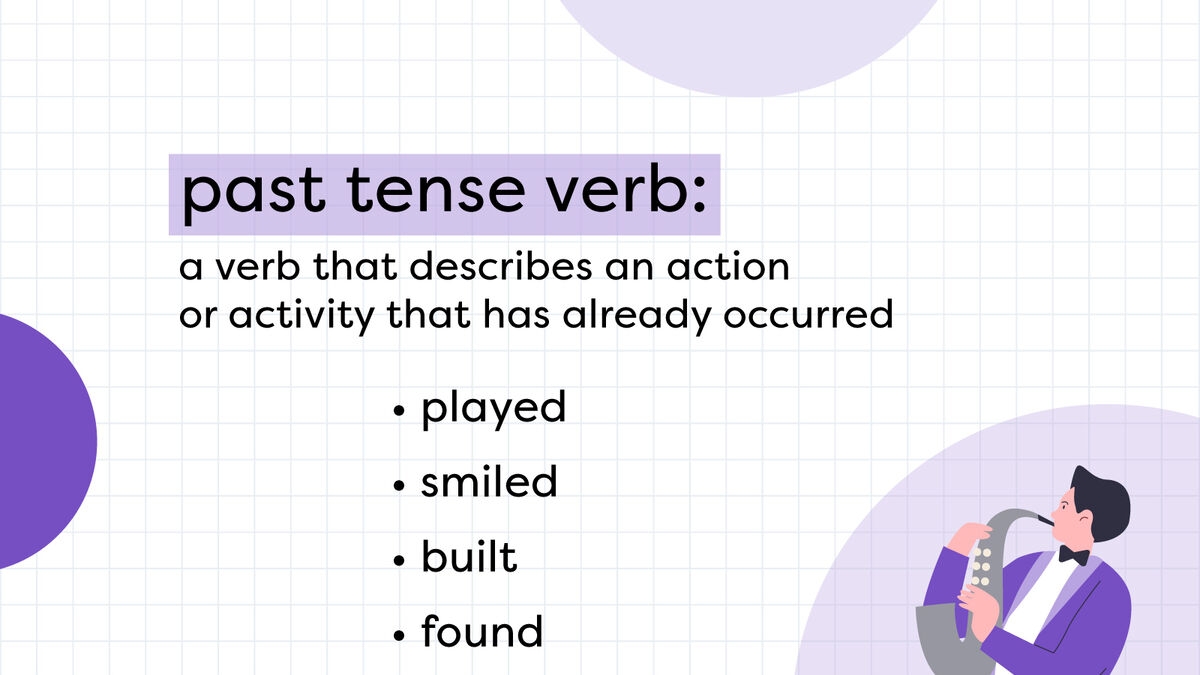 past tense verb:

a verb that describes an action or activity that has already occurred

• played
• smiled
• built
• found